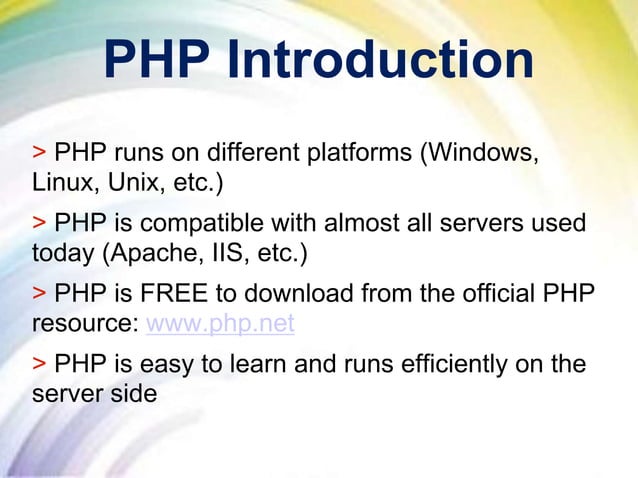 PHP Introduction

> PHP runs on different platforms (Windows, Linux, Unix, etc.)

> PHP is compatible with almost all servers used today (Apache, IIS, etc.)

> PHP is FREE to download from the official PHP resource: www.php.net

> PHP is easy to learn and runs efficiently on the server side